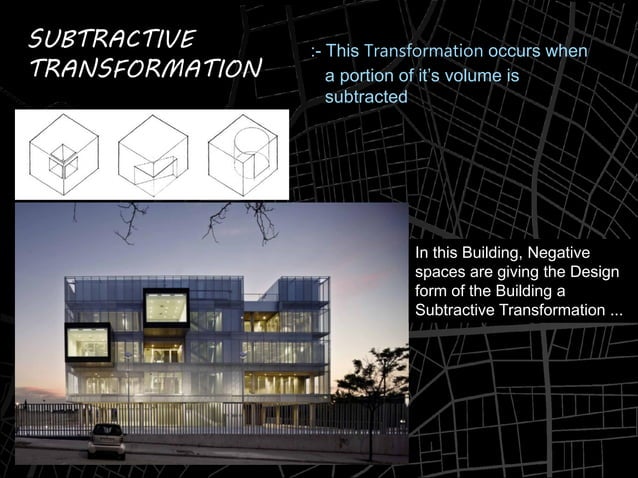 SUBTRACTIVE TRANSFORMATION

:- This Transformation occurs when a portion of it's volume is subtracted

In this Building, Negative spaces are giving the Design form of the Building a Subtractive Transformation ...